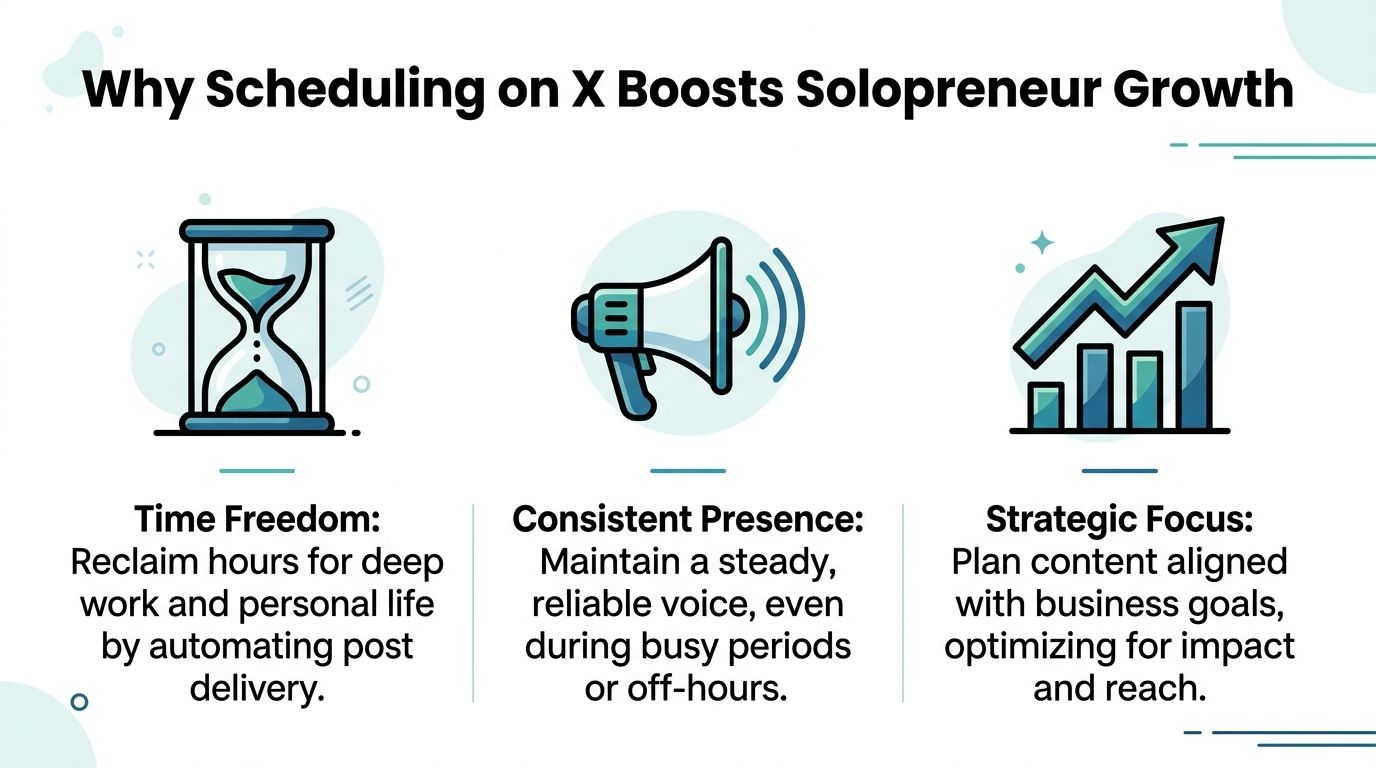 Why Scheduling on X Boosts Solopreneur Growth

Time Freedom:
Reclaim hours for deep work and personal life by automating post delivery.

Consistent Presence:
Maintain a steady, reliable voice, even during busy periods or off-hours.

Strategic Focus:
Plan content aligned with business goals, optimizing for impact and reach.